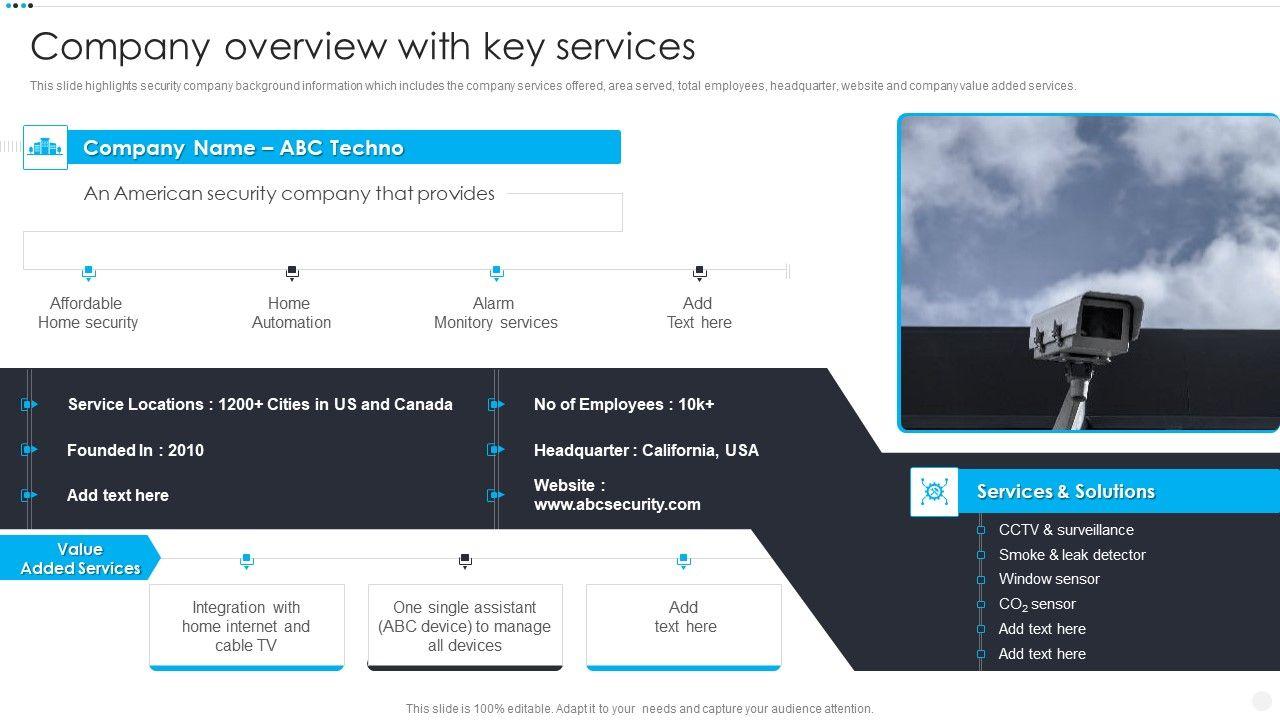 Company overview with key services

This slide highlights security company background information which includes the company services offered, area served, total employees, headquarter, website and company value added services.

Company Name – ABC Techno

An American security company that provides

Affordable Home security

Home Automation

Alarm Monitory services

Add Text here

Service Locations : 1200+ Cities in US and Canada

Founded In : 2010

Add text here

No of Employees : 10k+

Headquarter : California, USA

Website : www.abcsecurity.com

Value Added Services

Integration with home internet and cable TV

One single assistant (ABC device) to manage all devices

Add text here

Services & Solutions

CCTV & surveillance

Smoke & leak detector

Window sensor

$CO_2$ sensor

Add text here

Add text here

This slide is 100% editable. Adapt it to your needs and capture your audience attention.